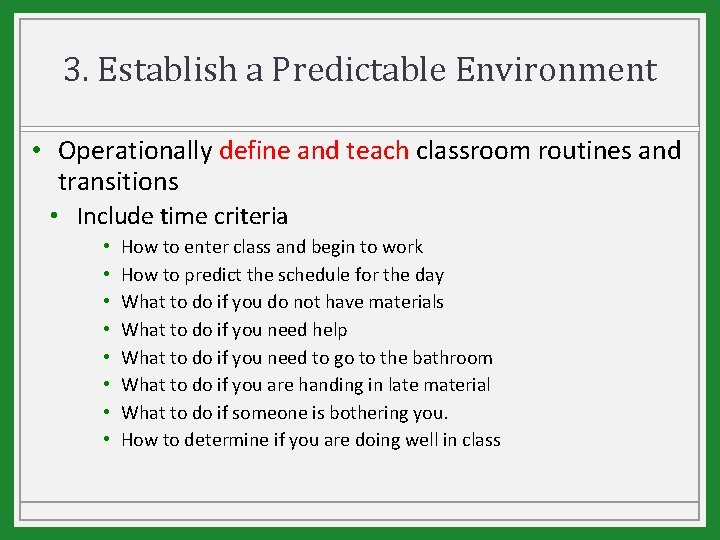 3. Establish a Predictable Environment

• Operationally define and teach classroom routines and transitions
  • Include time criteria
    • How to enter class and begin to work
    • How to predict the schedule for the day
    • What to do if you do not have materials
    • What to do if you need help
    • What to do if you need to go to the bathroom
    • What to do if you are handing in late material
    • What to do if someone is bothering you.
    • How to determine if you are doing well in class